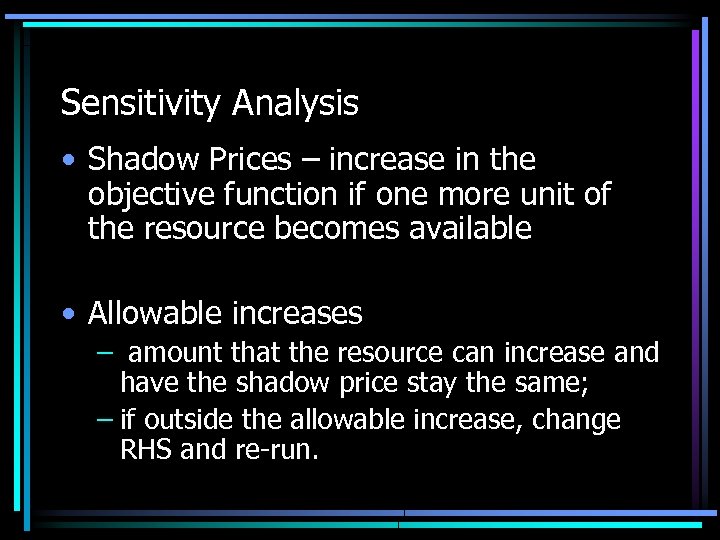 Sensitivity Analysis

• Shadow Prices – increase in the objective function if one more unit of the resource becomes available

• Allowable increases
– amount that the resource can increase and have the shadow price stay the same;
– if outside the allowable increase, change RHS and re-run.